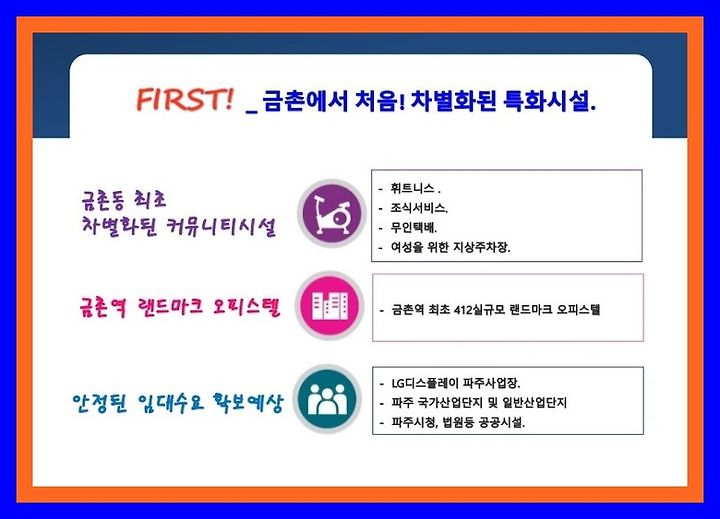 FIRST! _ 금촌에서 처음! 차별화된 특화시설.

금촌동 최초
차별화된 커뮤니티시설

- 휘트니스 .
- 조식서비스.
- 무인택배.
- 여성을 위한 지상주차장.

금촌역 랜드마크 오피스텔

- 금촌역 최초 412실규모 랜드마크 오피스텔

안정된 임대수요 확보예상

- LG디스플레이 파주사업장.
- 파주 국가산업단지 및 일반산업단지
- 파주시청, 법원등 공공시설.